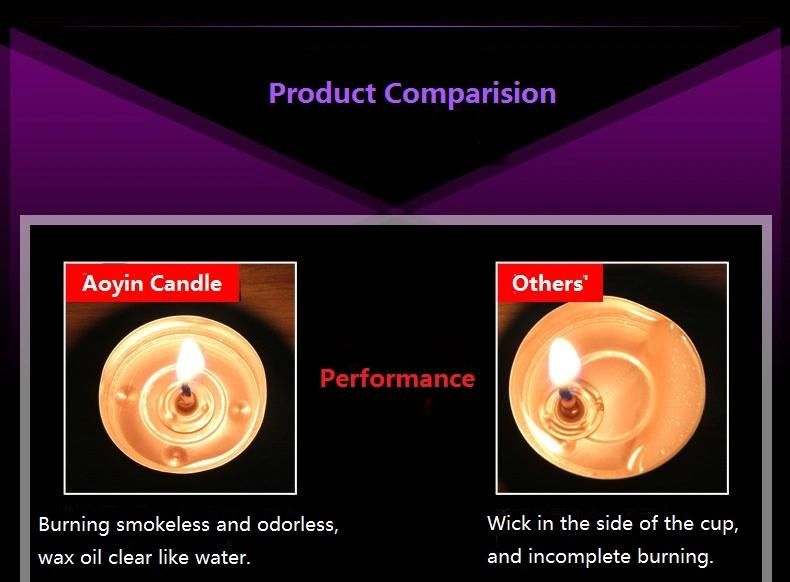 Product Comparision

Aoyin Candle

Performance

Others'

Burning smokeless and odorless, wax oil clear like water.

Wick in the side of the cup, and incomplete burning.